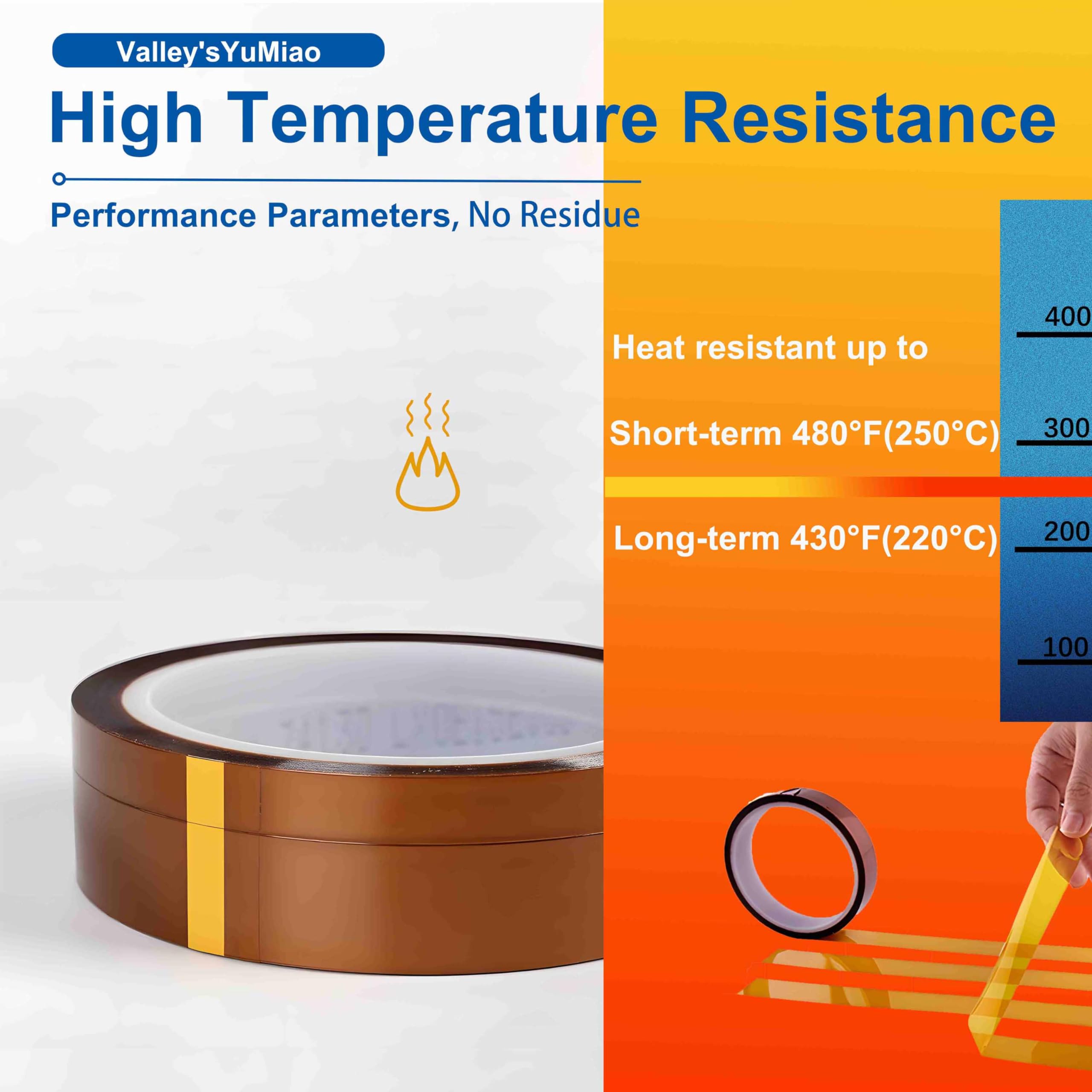 Valley'sYuMiao

High Temperature Resistance

Performance Parameters, No Residue

Heat resistant up to

Short-term 480°F(250°C)

Long-term 430°F(220°C)

400

300

200

100